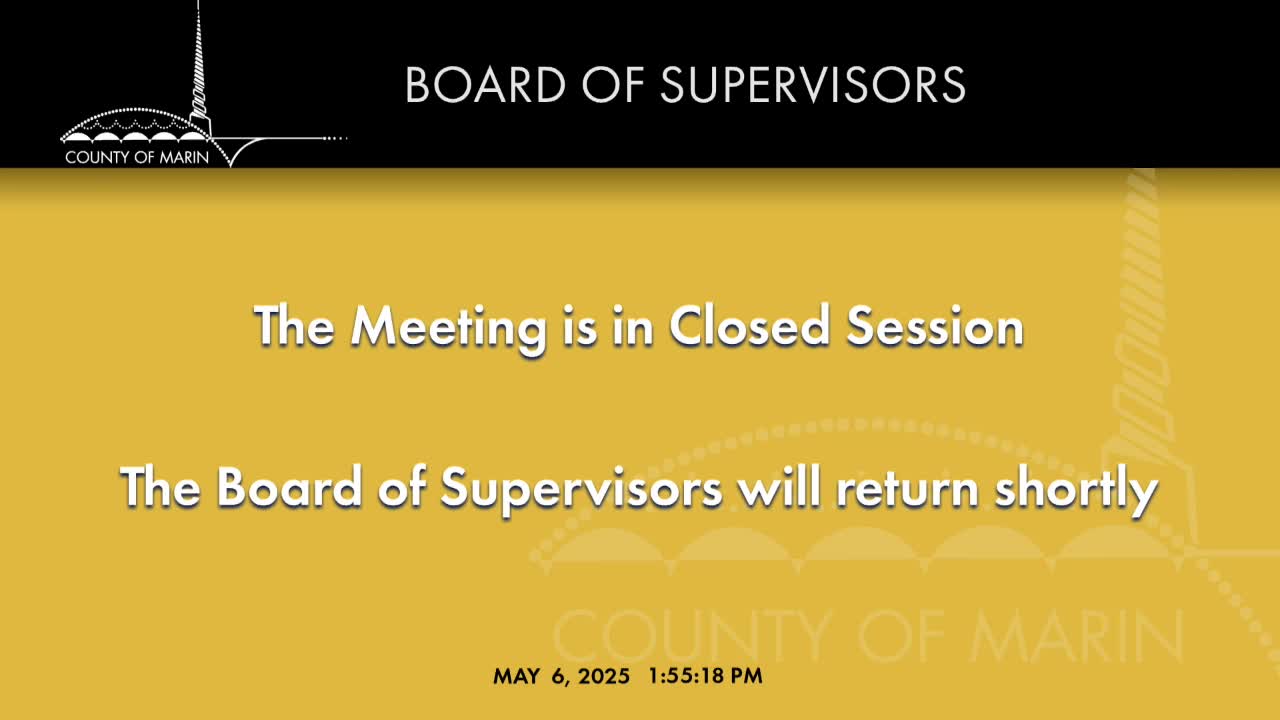 COUNTY OF MARIN

BOARD OF SUPERVISORS

The Meeting is in Closed Session

The Board of Supervisors will return shortly

COUNTY OF MARIN

MAY 6, 2025 1:55:18 PM